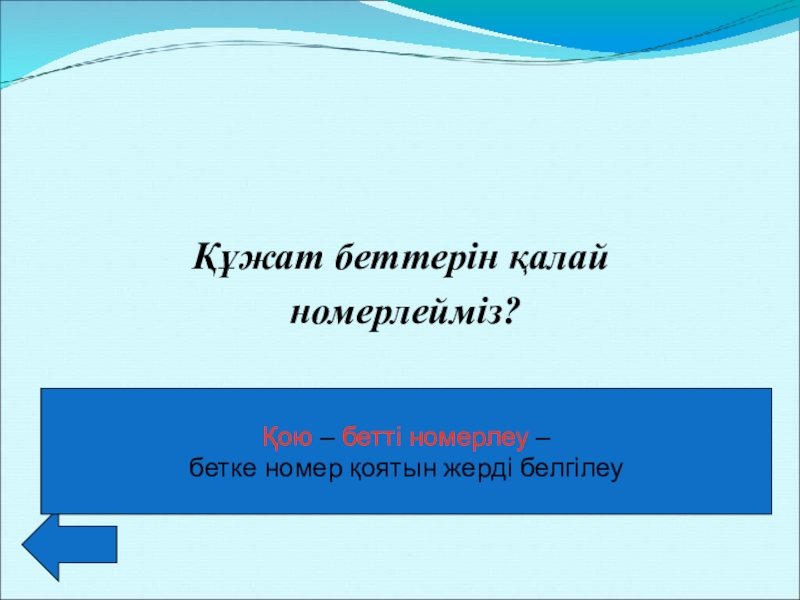 Құжат беттерін қалай номерлейміз?

Қою – бетті номерлеу –
бетке номер қоятын жерді белгілеу